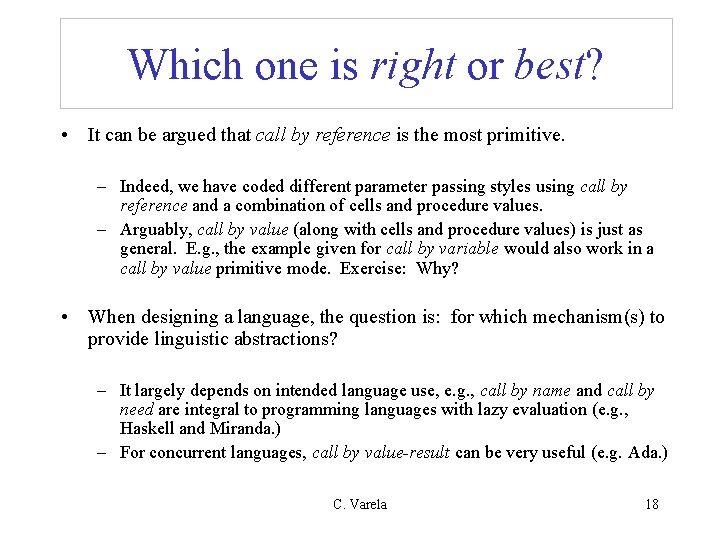 Which one is right or best?

• It can be argued that call by reference is the most primitive.

– Indeed, we have coded different parameter passing styles using call by reference and a combination of cells and procedure values.
– Arguably, call by value (along with cells and procedure values) is just as general. E.g., the example given for call by variable would also work in a call by value primitive mode. Exercise: Why?

• When designing a language, the question is: for which mechanism(s) to provide linguistic abstractions?

– It largely depends on intended language use, e.g., call by name and call by need are integral to programming languages with lazy evaluation (e.g., Haskell and Miranda.)
– For concurrent languages, call by value-result can be very useful (e.g. Ada.)

C. Varela

18